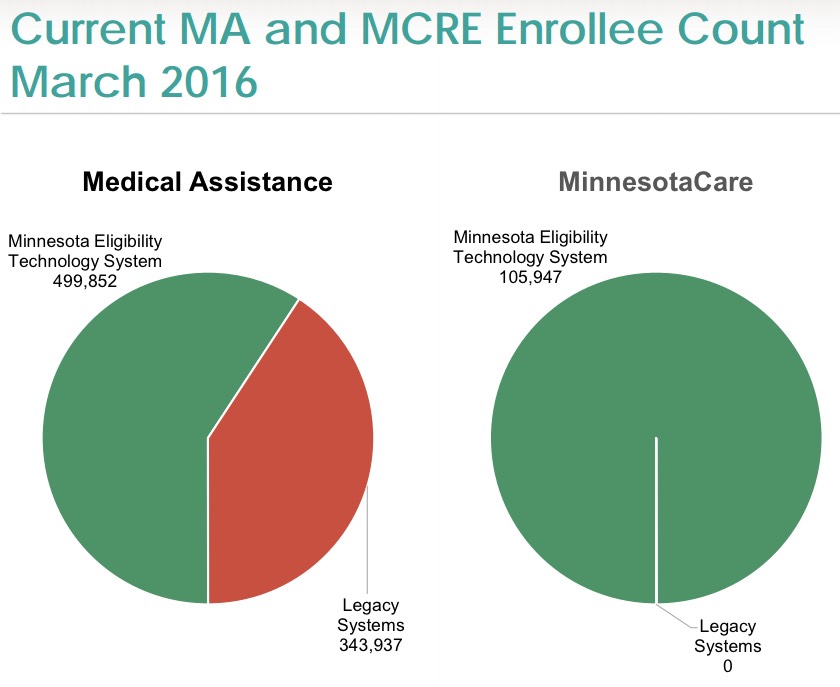 Current MA and MCRE Enrollee Count March 2016

Medical Assistance

Minnesota Eligibility Technology System 499,852

Legacy Systems 343,937

MinnesotaCare

Minnesota Eligibility Technology System 105,947

Legacy Systems 0